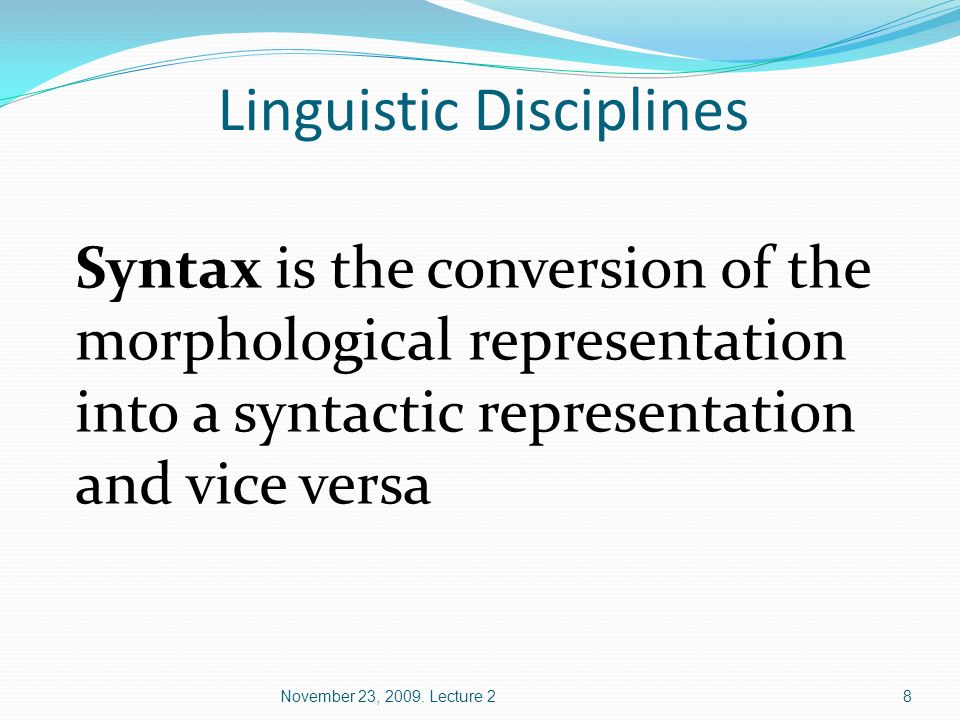 Linguistic Disciplines

Syntax is the conversion of the morphological representation into a syntactic representation and vice versa

November 23, 2009. Lecture 2

8